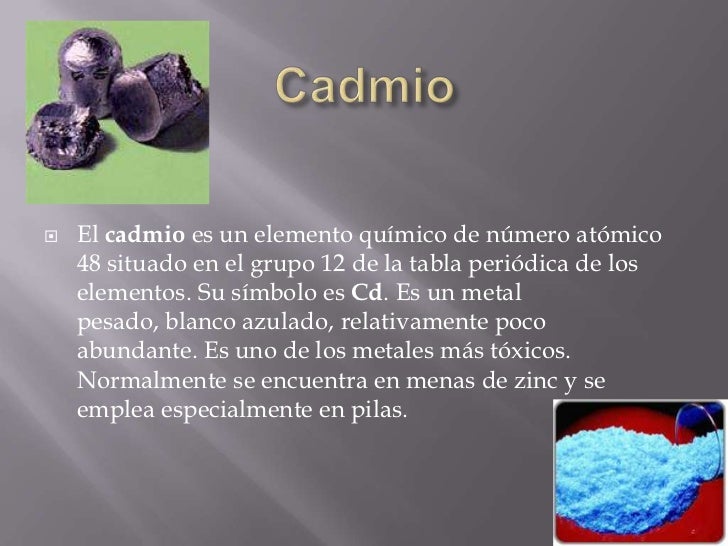 Cadmio

El cadmio es un elemento químico de número atómico 48 situado en el grupo 12 de la tabla periódica de los elementos. Su símbolo es Cd. Es un metal pesado, blanco azulado, relativamente poco abundante. Es uno de los metales más tóxicos. Normalmente se encuentra en menas de zinc y se emplea especialmente en pilas.